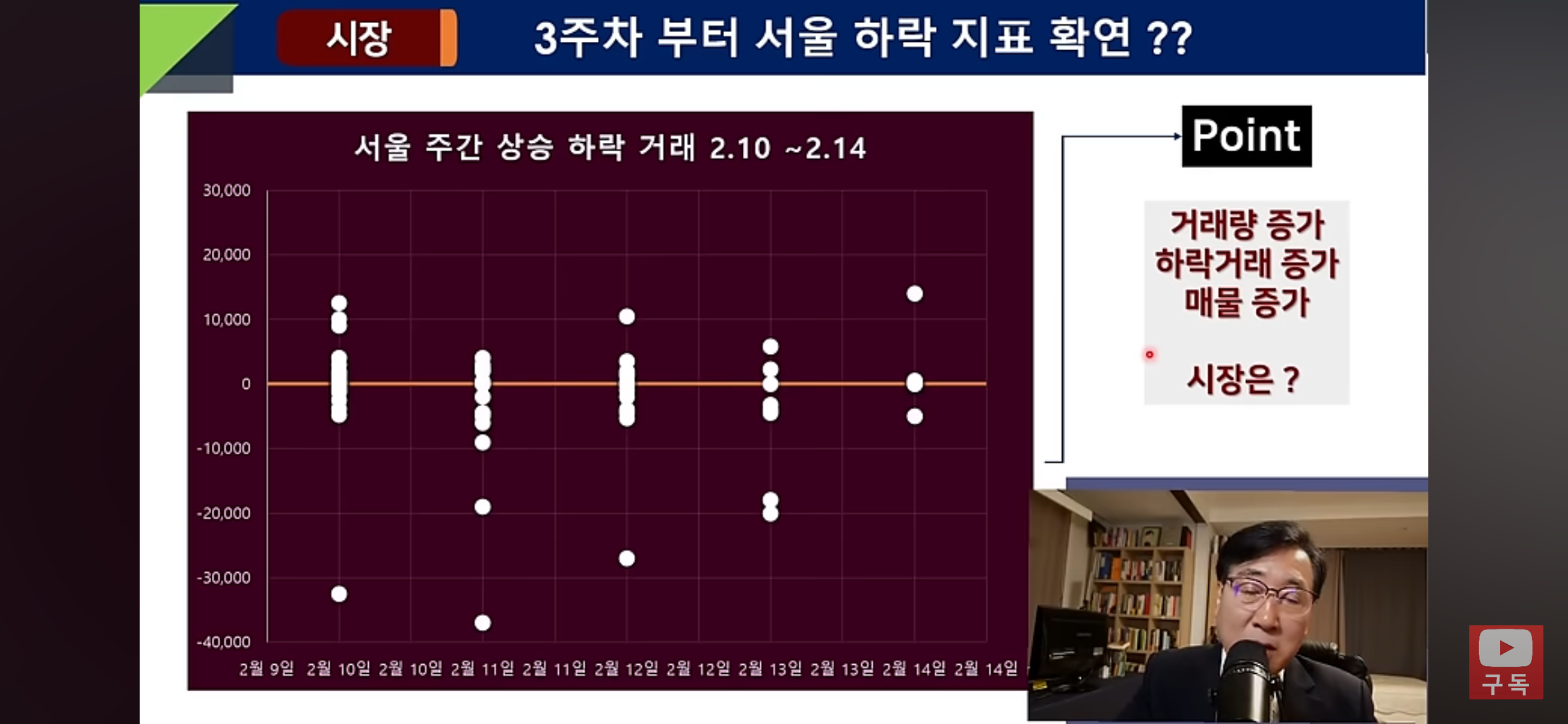 시장

3주차 부터 서울 하락 지표 확연 ??

서울 주간 상승 하락 거래 2.10 ~2.14

30,000
20,000
10,000
0
-10,000
-20,000
-30,000
-40,000

2월 9일 2월 10일 2월 10일 2월 11일 2월 11일 2월 12일 2월 12일 2월 13일 2월 13일 2월 14일 2월 14일

Point

거래량 증가
하락거래 증가
매물 증가

시장은 ?

구독